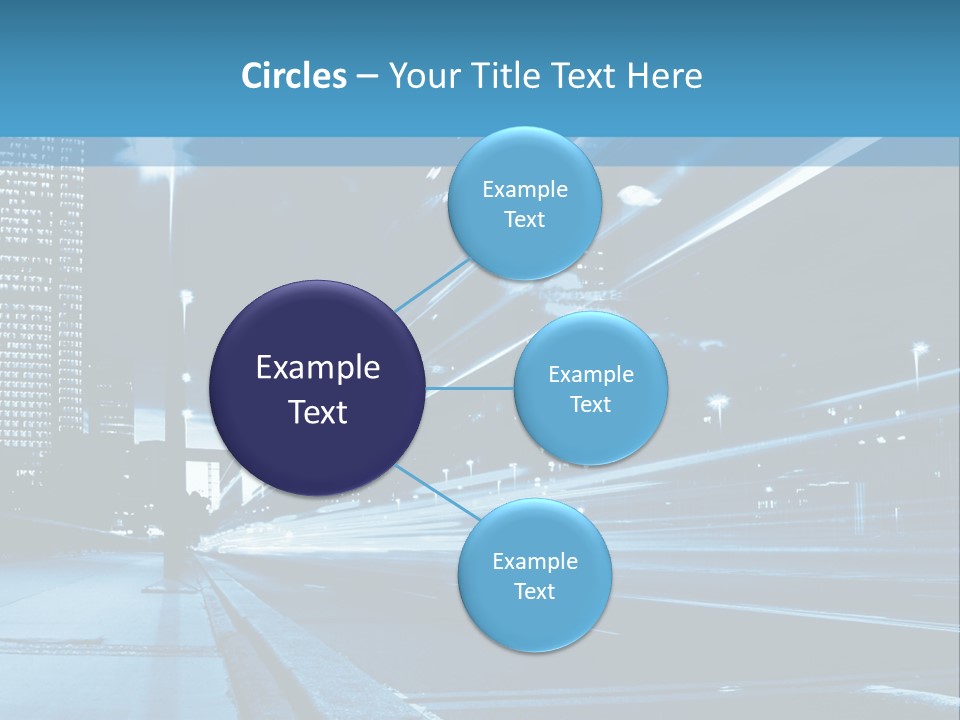 Circles – Your Title Text Here

Example Text

Example Text

Example Text

Example Text